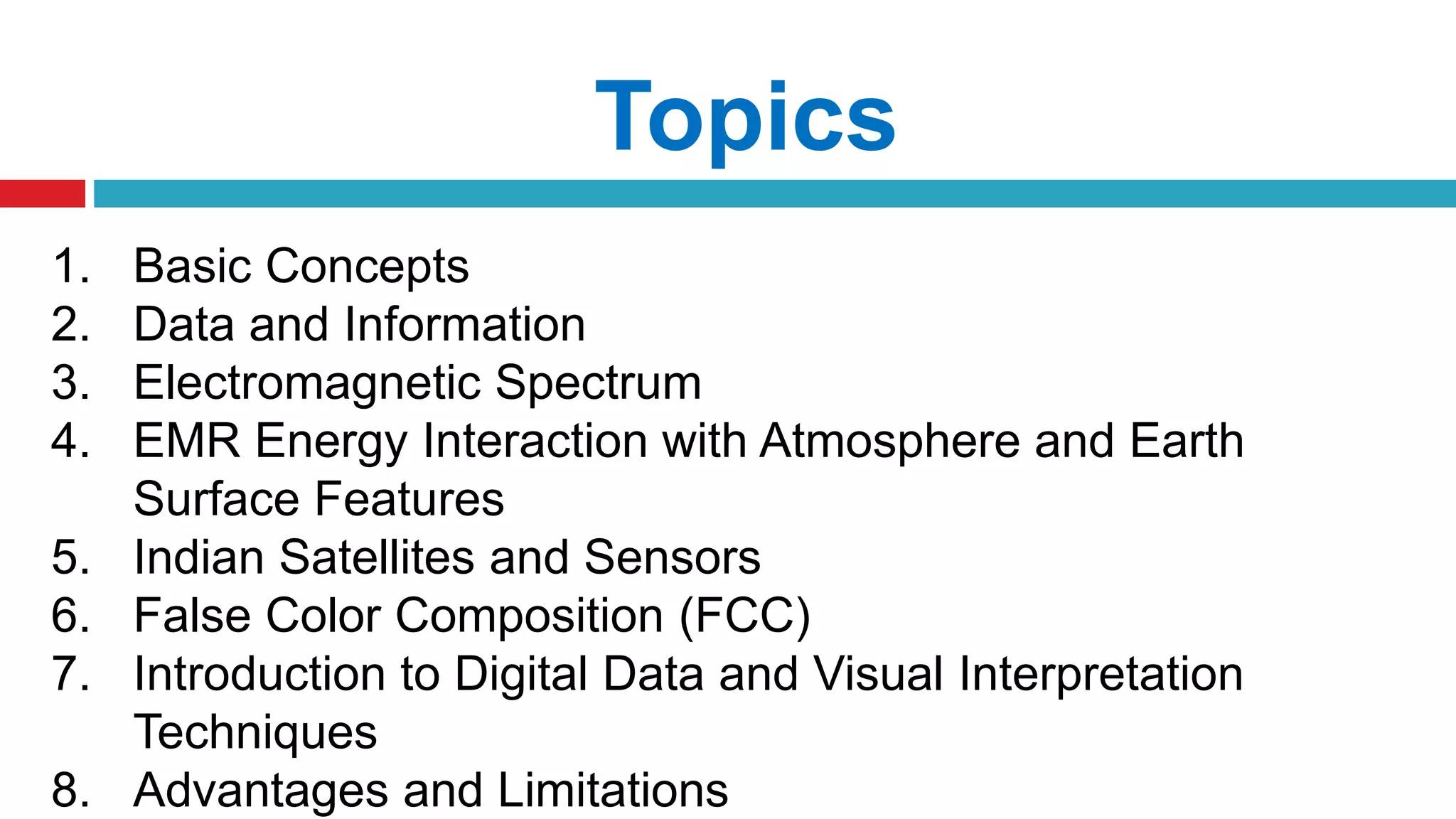 Topics

1. Basic Concepts
2. Data and Information
3. Electromagnetic Spectrum
4. EMR Energy Interaction with Atmosphere and Earth Surface Features
5. Indian Satellites and Sensors
6. False Color Composition (FCC)
7. Introduction to Digital Data and Visual Interpretation Techniques
8. Advantages and Limitations